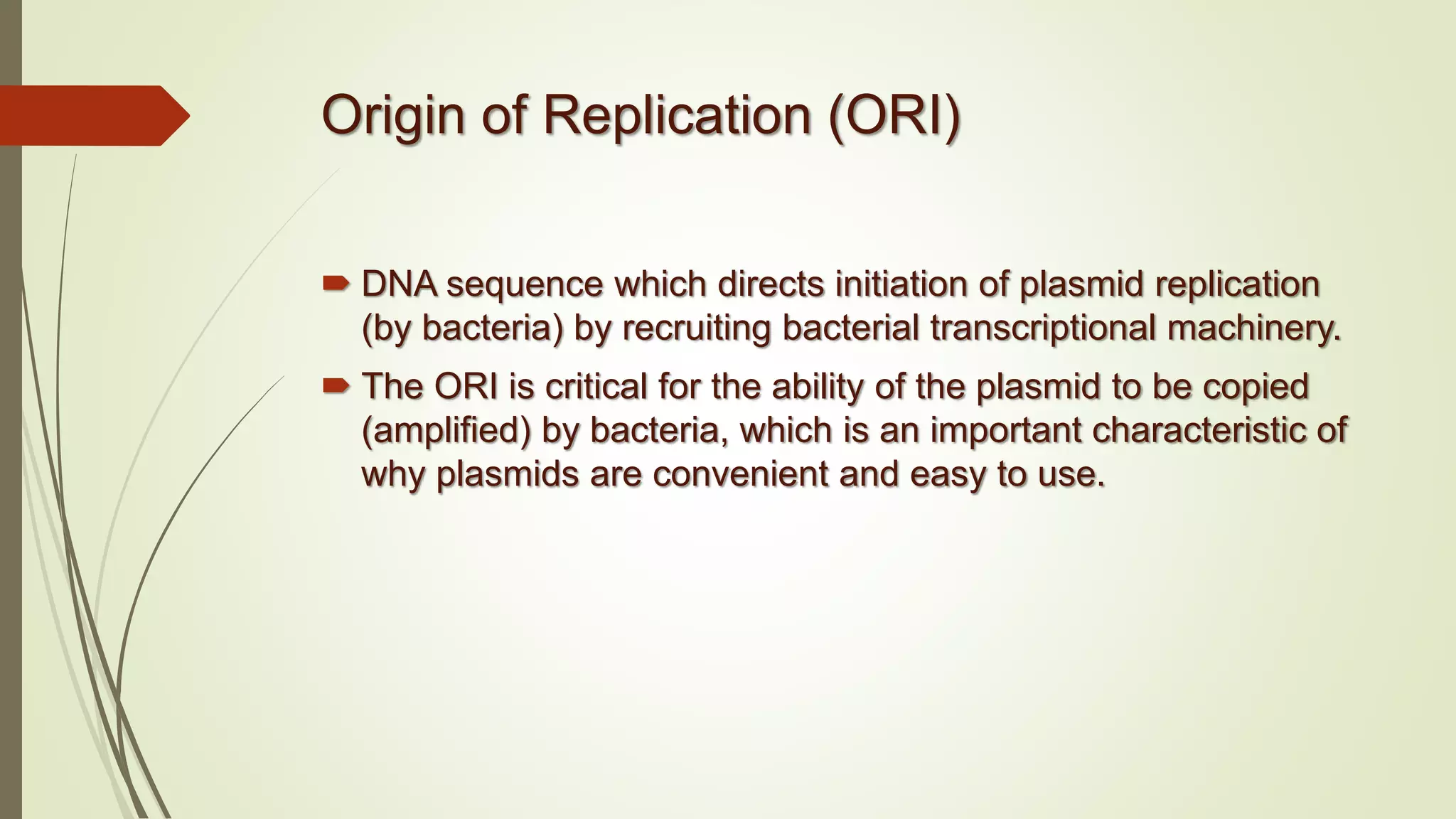 Origin of Replication (ORI)

DNA sequence which directs initiation of plasmid replication (by bacteria) by recruiting bacterial transcriptional machinery.

The ORI is critical for the ability of the plasmid to be copied (amplified) by bacteria, which is an important characteristic of why plasmids are convenient and easy to use.